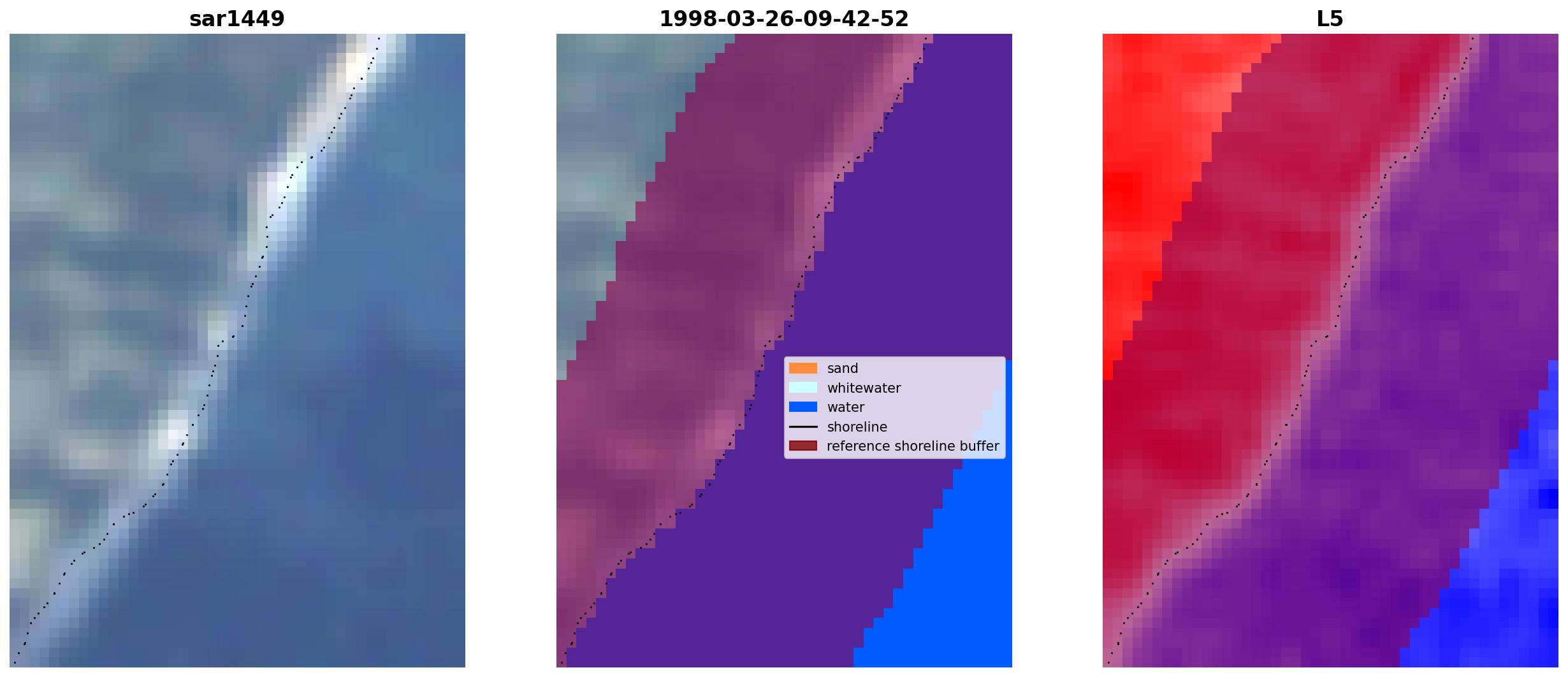 sar1449

1998-03-26-09-42-52

sand
whitewater
water
shoreline
reference shoreline buffer

L5